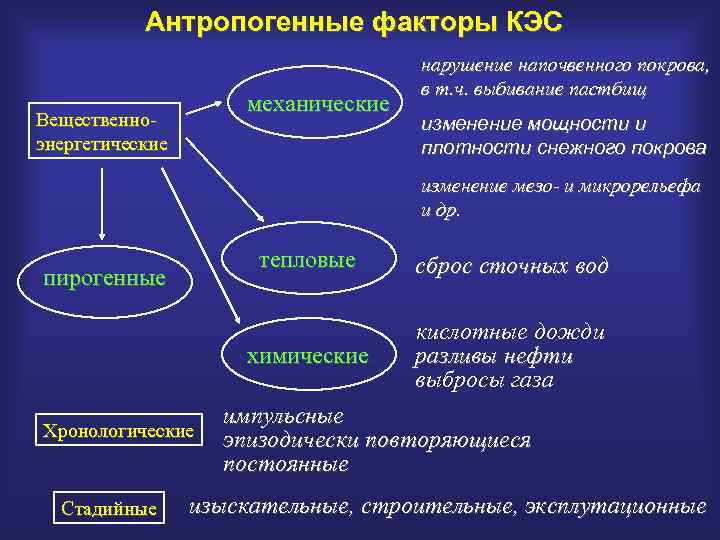 Антропогенные факторы КЭС

Вещественно-энергетические

механические

нарушение напочвенного покрова, в т.ч. выбивание пастбищ

изменение мощности и плотности снежного покрова

изменение мезо- и микрорельефа и др.

пирогенные

тепловые

сброс сточных вод

химические

кислотные дожди
разливы нефти
выбросы газа

Хронологические

импульсные
эпизодически повторяющиеся
постоянные

Стадийные

изыскательные, строительные, эксплутационные